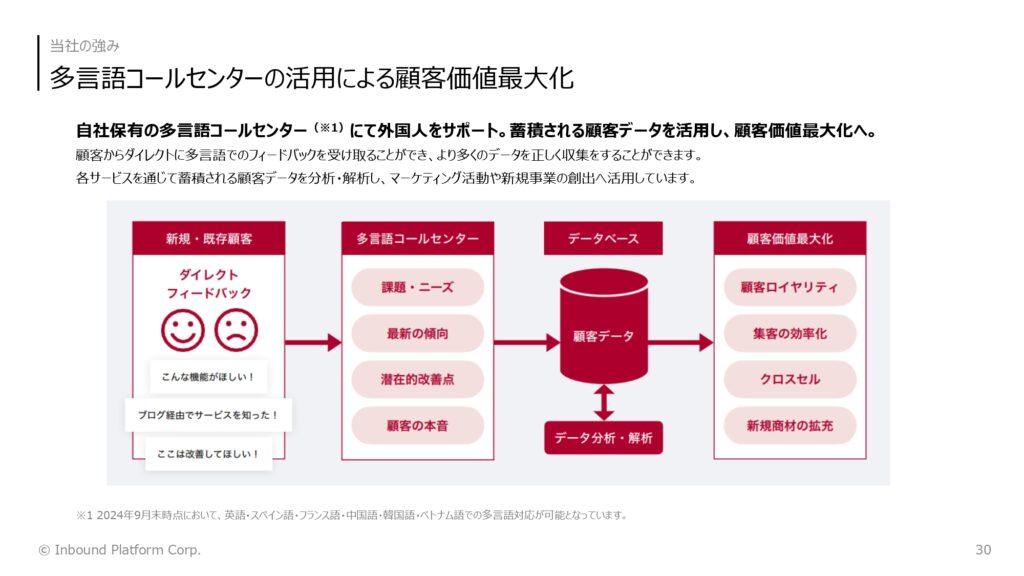 当社の強み

多言語コールセンターの活用による顧客価値最大化

自社保有の多言語コールセンター（※1）にて外国人をサポート。蓄積される顧客データを活用し、顧客価値最大化へ。

顧客からダイレクトに多言語でのフィードバックを受け取ることができ、より多くのデータを正しく収集をすることができます。
各サービスを通じて蓄積される顧客データを分析・解析し、マーケティング活動や新規事業の創出へ活用しています。

新規・既存顧客

ダイレクト
フィードバック

こんな機能がほしい！

ブログ経由でサービスを知った！

ここは改善してほしい！

多言語コールセンター

課題・ニーズ

最新の傾向

潜在的改善点

顧客の本音

データベース

顧客データ

データ分析・解析

顧客価値最大化

顧客ロイヤリティ

集客の効率化

クロスセル

新規商材の拡充

※1 2024年9月末時点において、英語・スペイン語・フランス語・中国語・韓国語・ベトナム語での多言語対応が可能となっています。

© Inbound Platform Corp.

30